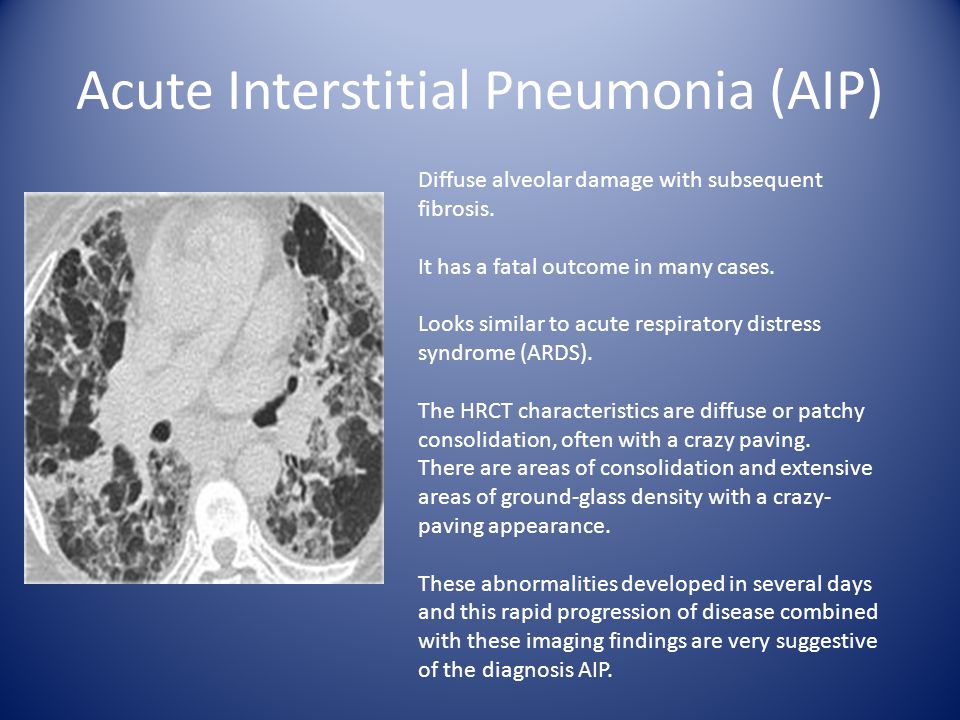 Acute Interstitial Pneumonia (AIP)

Diffuse alveolar damage with subsequent fibrosis.

It has a fatal outcome in many cases.

Looks similar to acute respiratory distress syndrome (ARDS).

The HRCT characteristics are diffuse or patchy consolidation, often with a crazy paving. There are areas of consolidation and extensive areas of ground-glass density with a crazy-paving appearance.

These abnormalities developed in several days and this rapid progression of disease combined with these imaging findings are very suggestive of the diagnosis AIP.